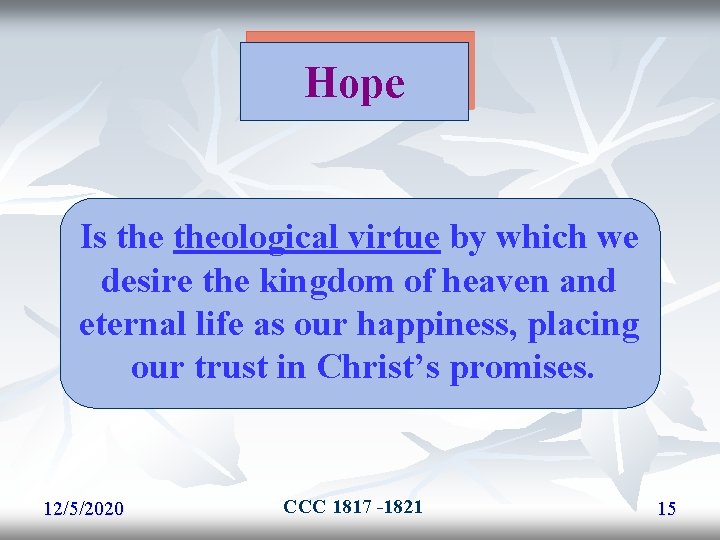 Hope

Is the theological virtue by which we desire the kingdom of heaven and eternal life as our happiness, placing our trust in Christ's promises.

12/5/2020

CCC 1817 -1821

15